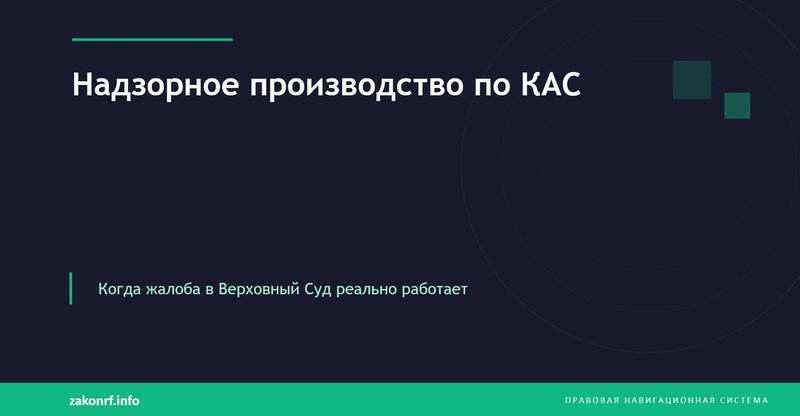 Надзорное производство по КАС

Когда жалоба в Верховный Суд реально работает

zakonrf.info

ПРАВОВАЯ НАВИГАЦИОННАЯ СИСТЕМА